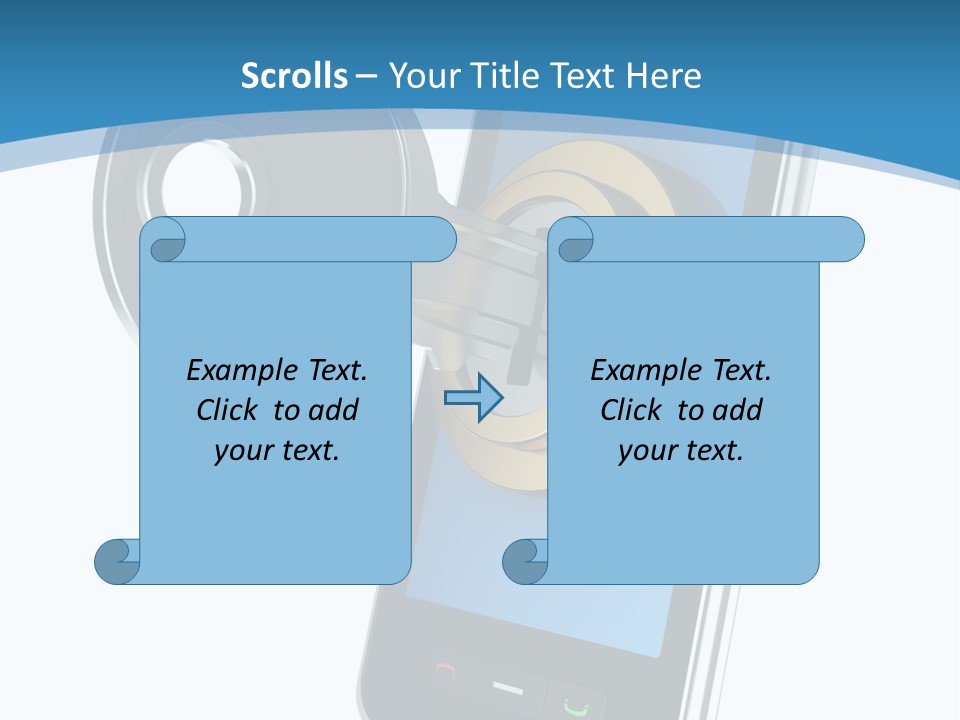 Scrolls – Your Title Text Here

Example Text. Click to add your text.

Example Text. Click to add your text.